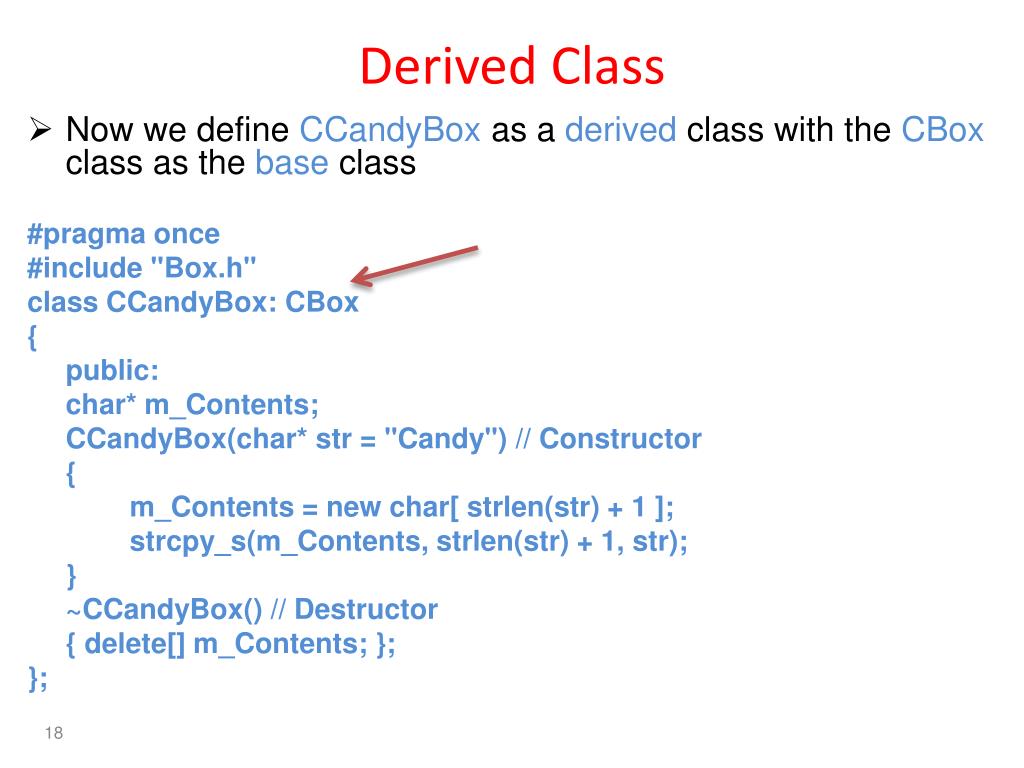 Derived Class

➢ Now we define CCandyBox as a derived class with the CBox class as the base class

#pragma once
#include "Box.h"
class CCandyBox: CBox
{
public:
char* m_Contents;
CCandyBox(char* str = "Candy") // Constructor
{
m_Contents = new char[ strlen(str) + 1 ];
strcpy_s(m_Contents, strlen(str) + 1, str);
}
~CCandyBox() // Destructor
{ delete[] m_Contents; };
};

18